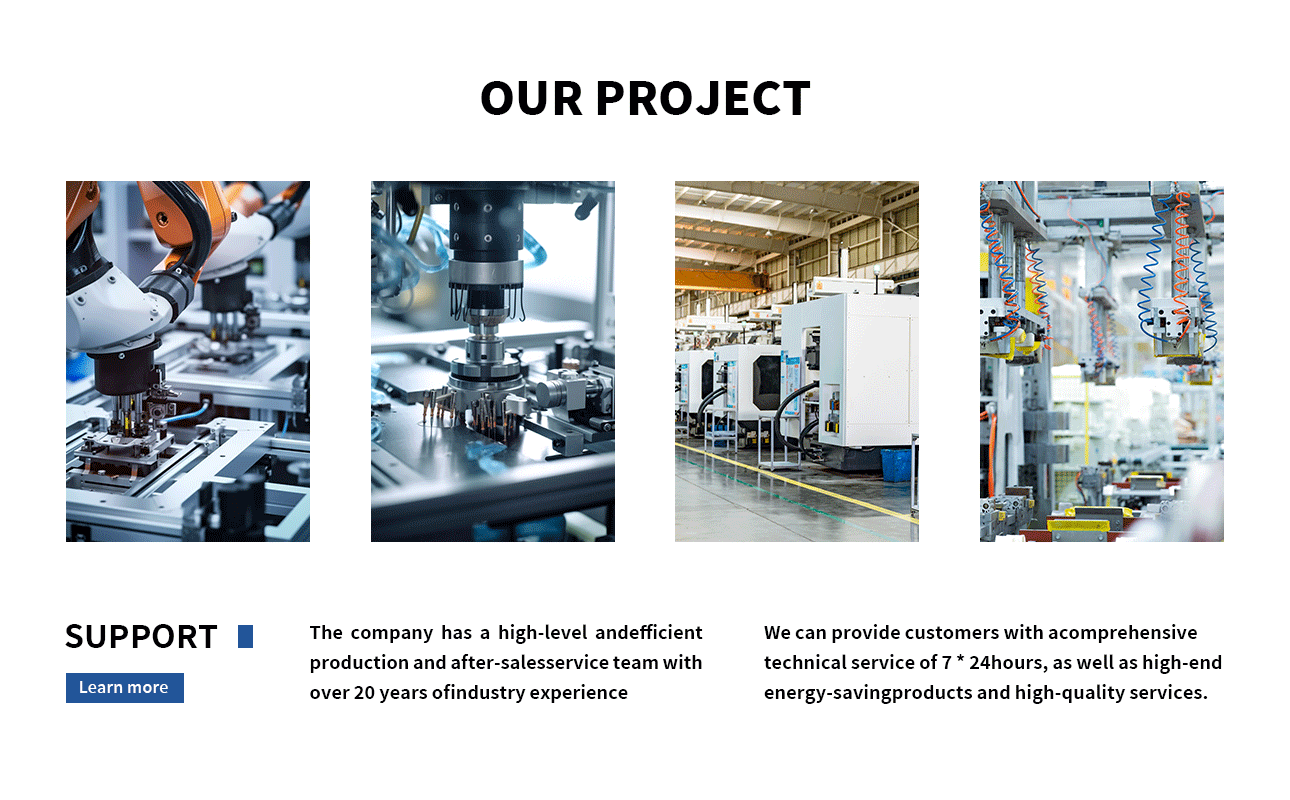 OUR PROJECT

SUPPORT

Learn more

The company has a high-level andefficient production and after-salesservice team with over 20 years ofindustry experience

We can provide customers with acomprehensive technical service of 7 * 24hours, as well as high-end energy-savingproducts and high-quality services.